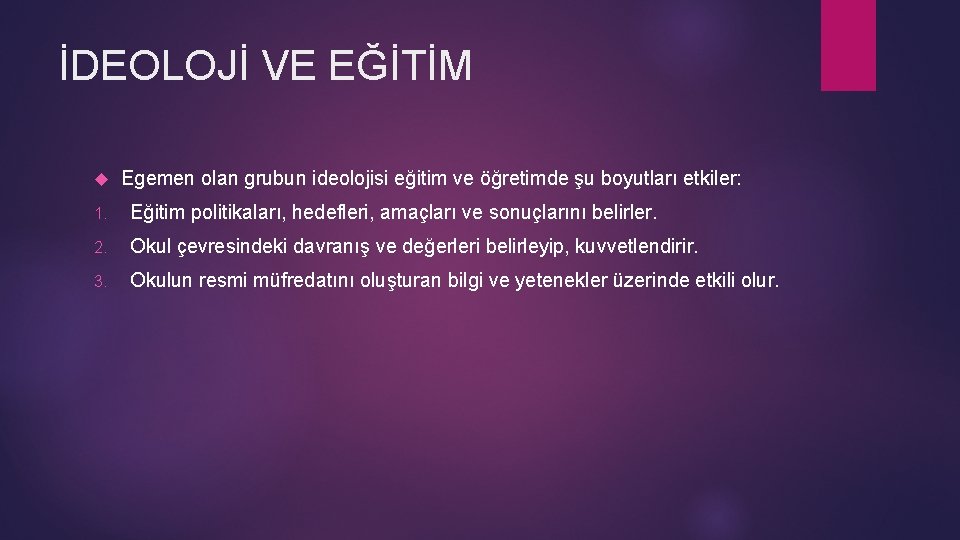 İDEOLOJİ VE EĞİTİM

Egemen olan grubun ideolojisi eğitim ve öğretimde şu boyutları etkiler:

1. Eğitim politikaları, hedefleri, amaçları ve sonuçlarını belirler.

2. Okul çevresindeki davranış ve değerleri belirleyip, kuvvetlendirir.

3. Okulun resmi müfredatını oluşturan bilgi ve yetenekler üzerinde etkili olur.